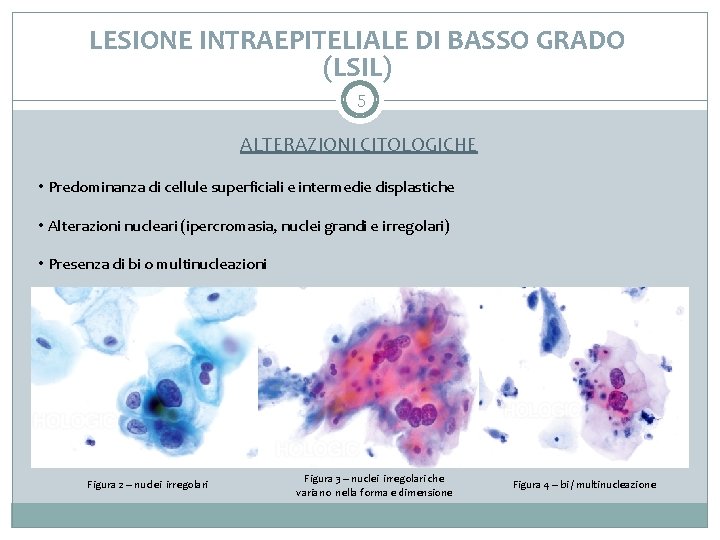 LESIONE INTRAEPITELIALE DI BASSO GRADO (LSIL)

5

ALTERAZIONI CITOLOGICHE

• Predominanza di cellule superficiali e intermedie displastiche

• Alterazioni nucleari (ipercromasia, nuclei grandi e irregolari)

• Presenza di bi o multinucleazioni

HOLOGIC

HOLOGIC

HOLOGIC

Figura 2 – nuclei irregolari

Figura 3 – nuclei irregolari che variano nella forma e dimensione

Figura 4 – bi/ multinucleazione